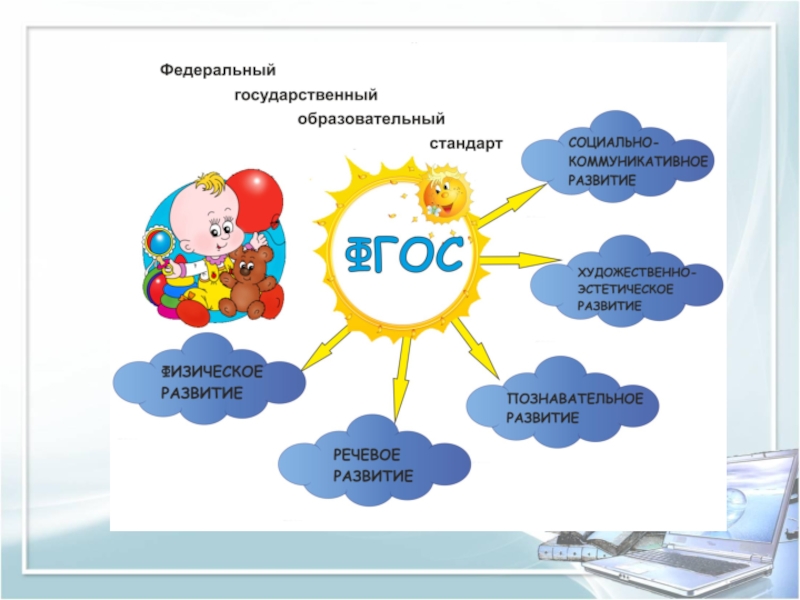 Федеральный государственный образовательный стандарт

ФГОС

СОЦИАЛЬНО-КОММУНИКАТИВНОЕ РАЗВИТИЕ

ХУДОЖЕСТВЕННО-ЭСТЕТИЧЕСКОЕ РАЗВИТИЕ

ПОЗНАВАТЕЛЬНОЕ РАЗВИТИЕ

РЕЧЕВОЕ РАЗВИТИЕ

ФИЗИЧЕСКОЕ РАЗВИТИЕ